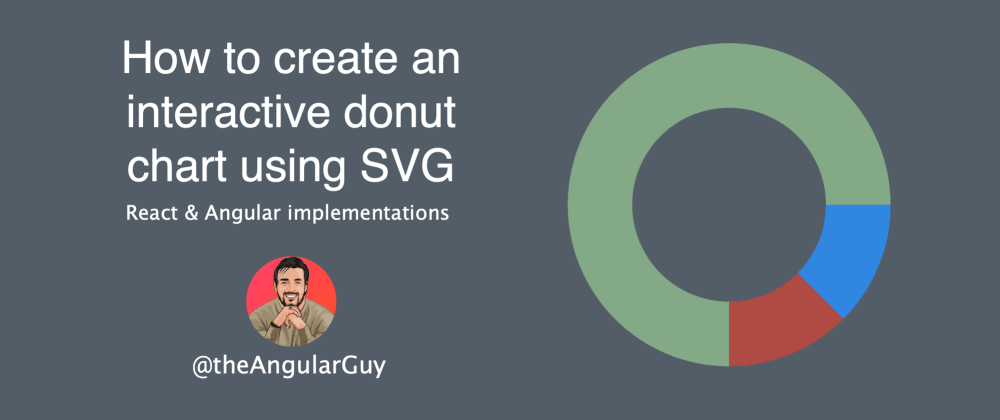 How to create an interactive donut chart using SVG

React & Angular implementations

@theAngularGuy